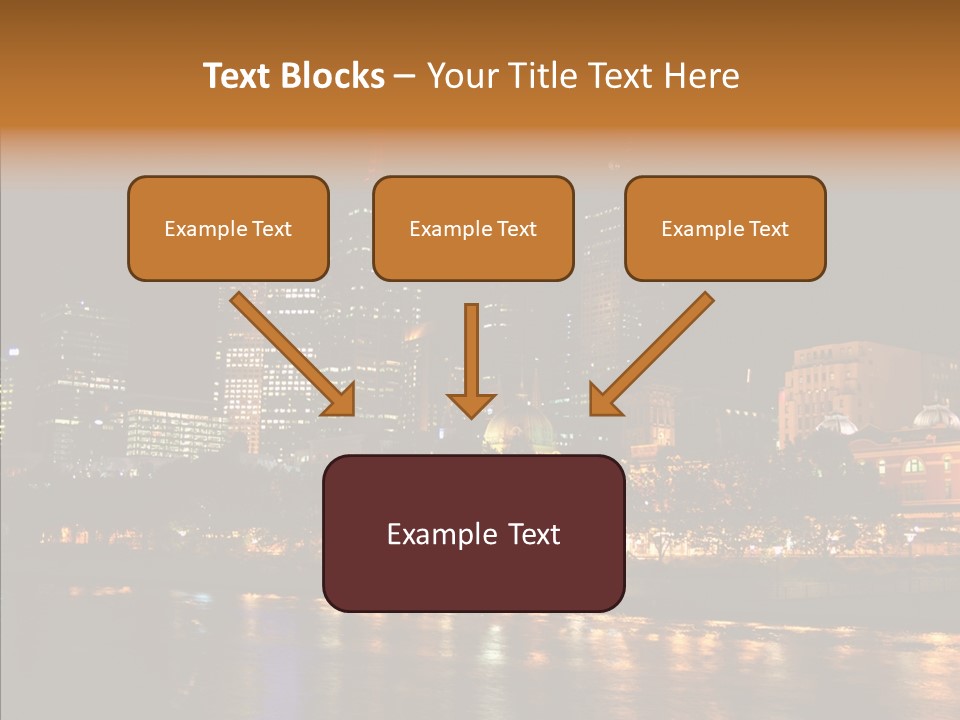 Text Blocks – Your Title Text Here

Example Text

Example Text

Example Text

Example Text